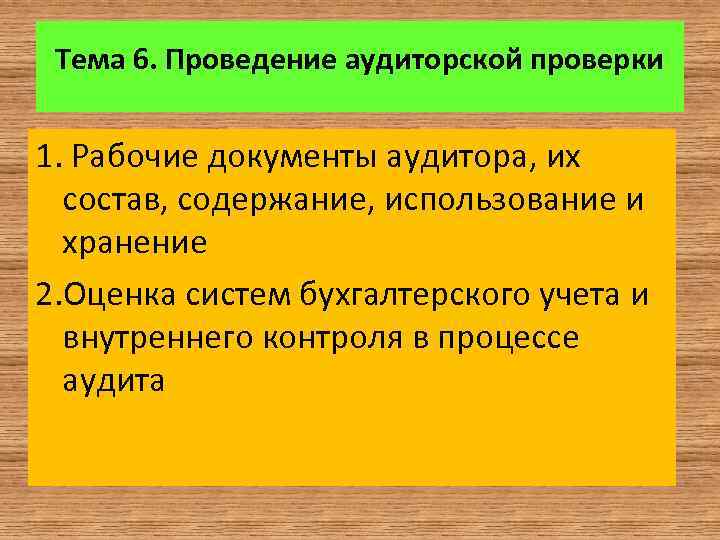 Тема 6. Проведение аудиторской проверки

1. Рабочие документы аудитора, их состав, содержание, использование и хранение

2.Оценка систем бухгалтерского учета и внутреннего контроля в процессе аудита